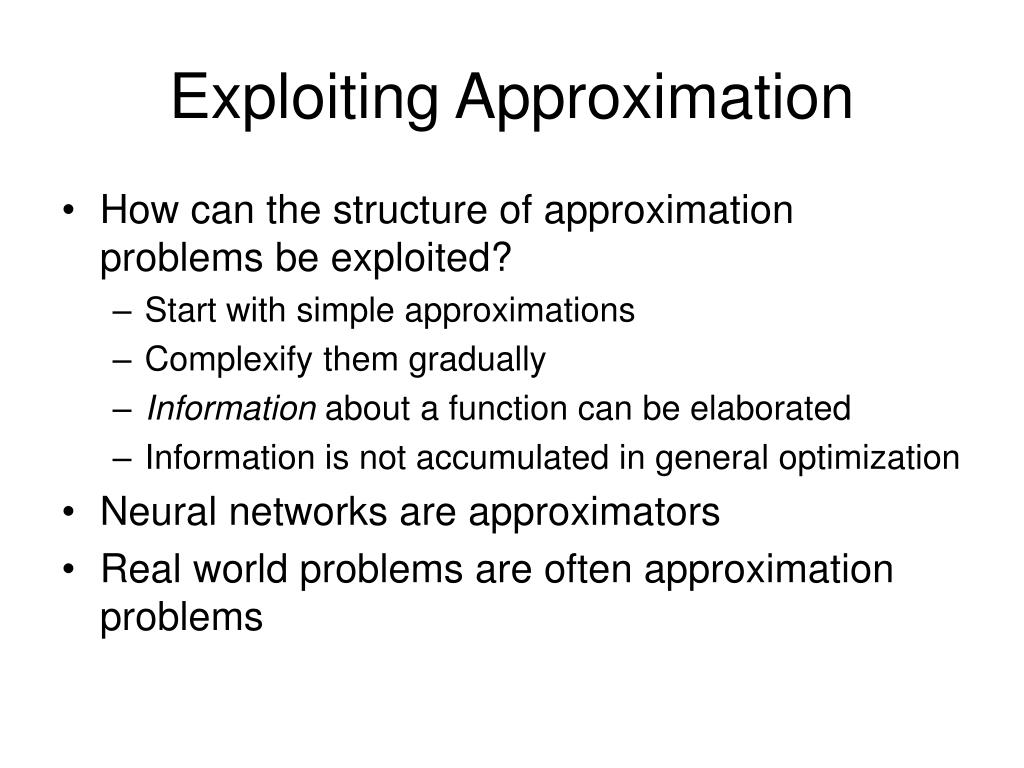 Exploiting Approximation

• How can the structure of approximation problems be exploited?
  – Start with simple approximations
  – Complexify them gradually
  – Information about a function can be elaborated
  – Information is not accumulated in general optimization
• Neural networks are approximators
• Real world problems are often approximation problems